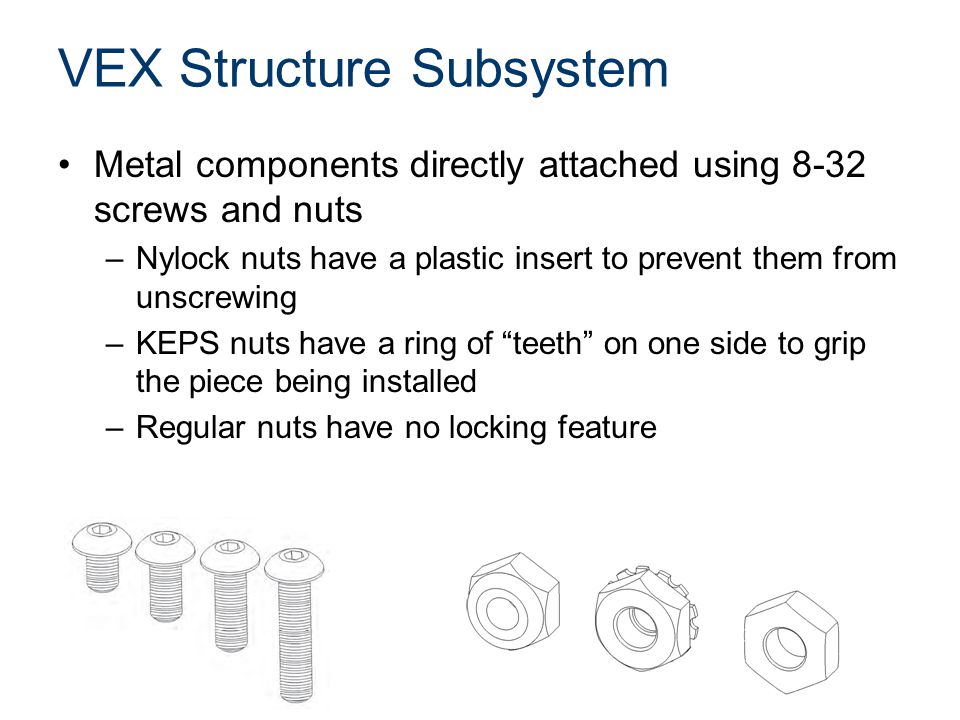 VEX Structure Subsystem

• Metal components directly attached using 8-32 screws and nuts

– Nylock nuts have a plastic insert to prevent them from unscrewing

– KEPS nuts have a ring of “teeth” on one side to grip the piece being installed

– Regular nuts have no locking feature